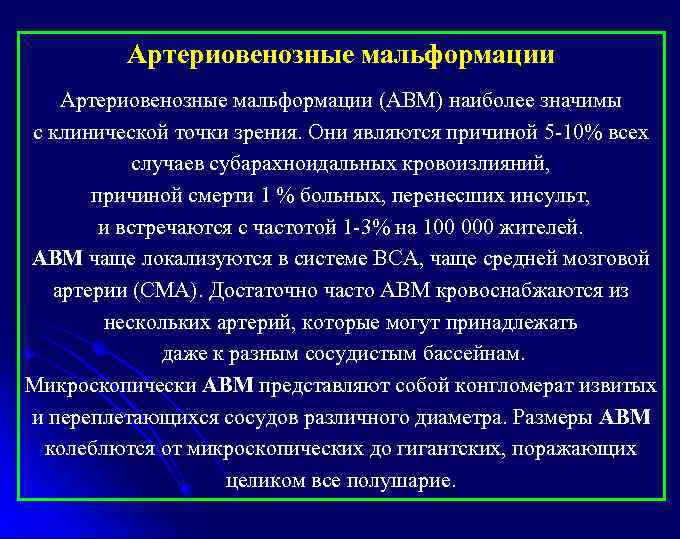 Артериовенозные мальформации

Артериовенозные мальформации (АВМ) наиболее значимы с клинической точки зрения. Они являются причиной 5-10% всех случаев субарахноидальных кровоизлияний, причиной смерти 1 % больных, перенесших инсульт, и встречаются с частотой 1-3% на 100 000 жителей.
АВМ чаще локализуются в системе ВСА, чаще средней мозговой артерии (СМА). Достаточно часто АВМ кровоснабжаются из нескольких артерий, которые могут принадлежать даже к разным сосудистым бассейнам.
Микроскопически АВМ представляют собой конгломерат извитых и переплетающихся сосудов различного диаметра. Размеры АВМ колеблются от микроскопических до гигантских, поражающих целиком все полушарие.